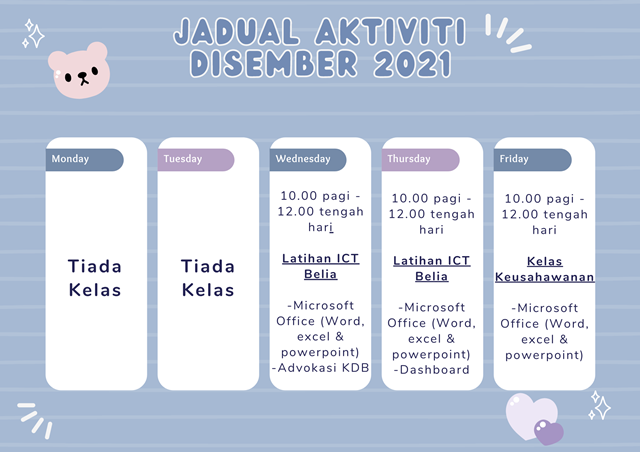 JADUAL AKTIVITI DISEMBER 2021

Monday

Tiada Kelas

Tuesday

Tiada Kelas

Wednesday

10.00 pagi - 12.00 tengah hari

Latihan ICT Belia

-Microsoft Office (Word, excel & powerpoint)
-Advokasi KDB

Thursday

10.00 pagi - 12.00 tengah hari

Latihan ICT Belia

-Microsoft Office (Word, excel & powerpoint)
-Dashboard

Friday

10.00 pagi - 12.00 tengah hari

Kelas Keusahawanan

-Microsoft Office (Word, excel & powerpoint)